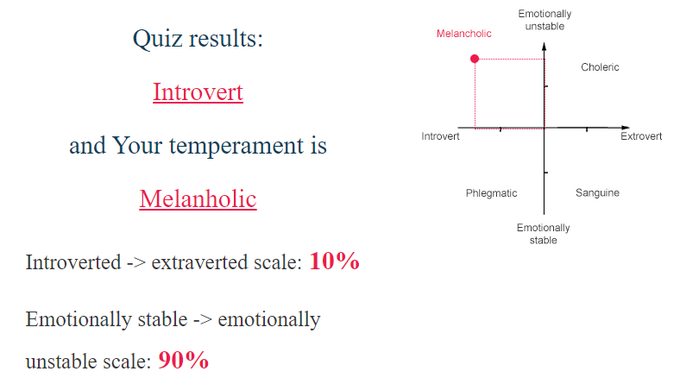 Quiz results:

Introvert

and Your temperament is

Melanholic

Introverted -> extraverted scale: 10%

Emotionally stable -> emotionally unstable scale: 90%

Emotionally unstable

Melancholic

Choleric

Introvert

Extrovert

Phlegmatic

Sanguine

Emotionally stable